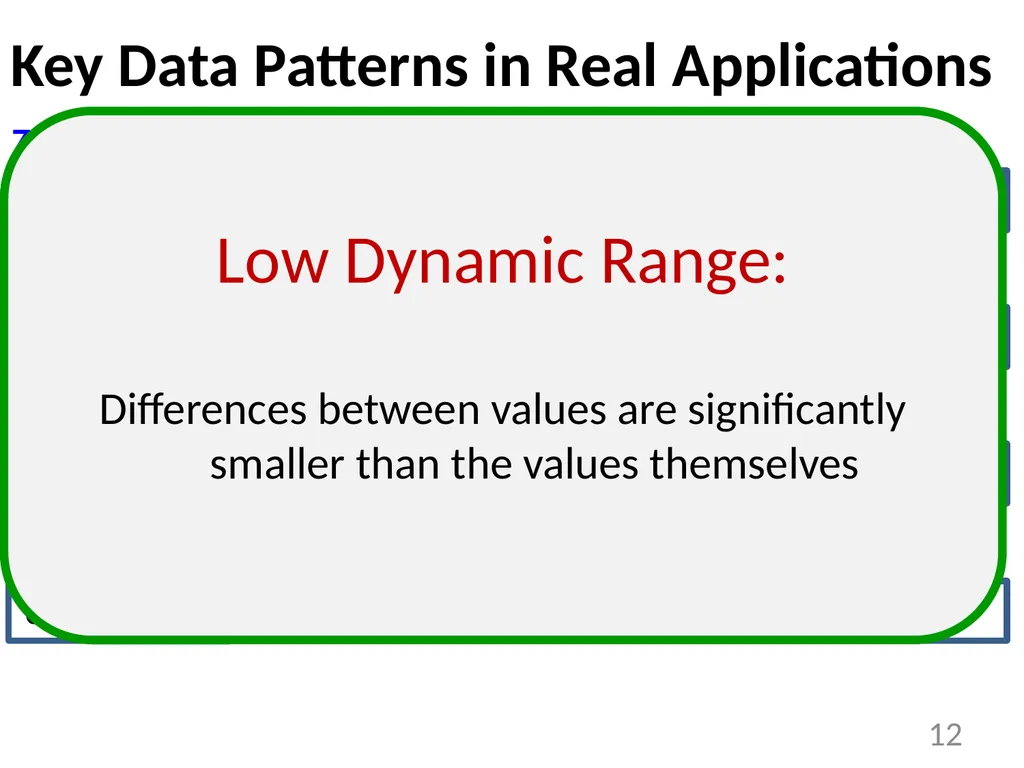 Key Data Patterns in Real Applications

Low Dynamic Range:

Differences between values are significantly smaller than the values themselves

12